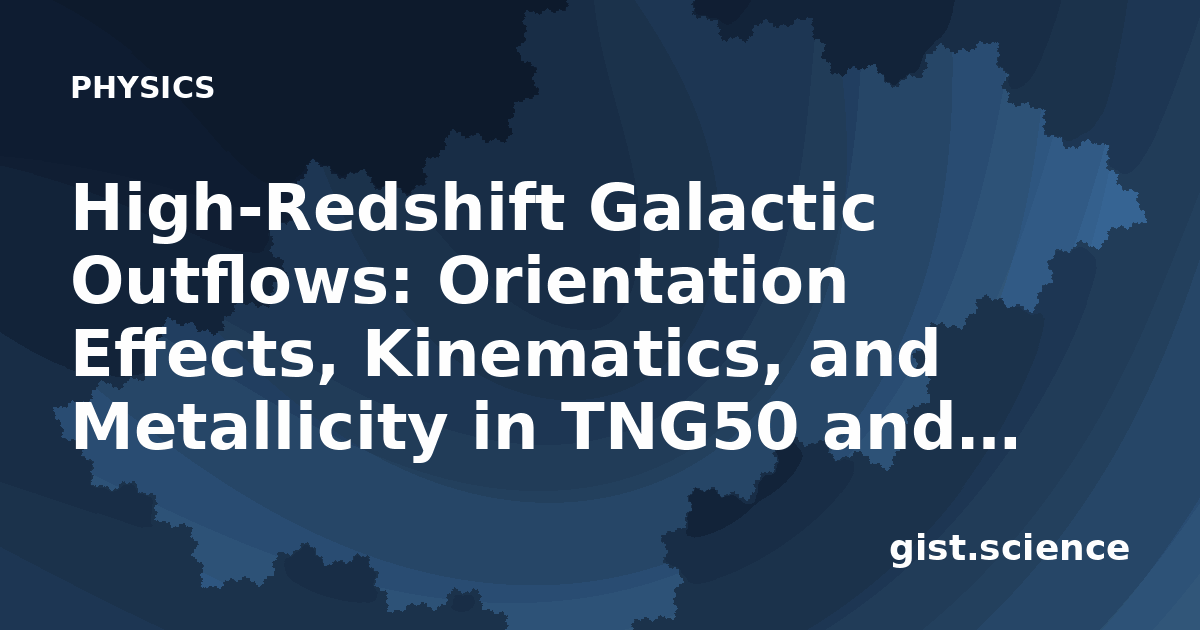 PHYSICS

High-Redshift Galactic Outflows: Orientation Effects, Kinematics, and Metallicity in TNG50 and...

gist.science